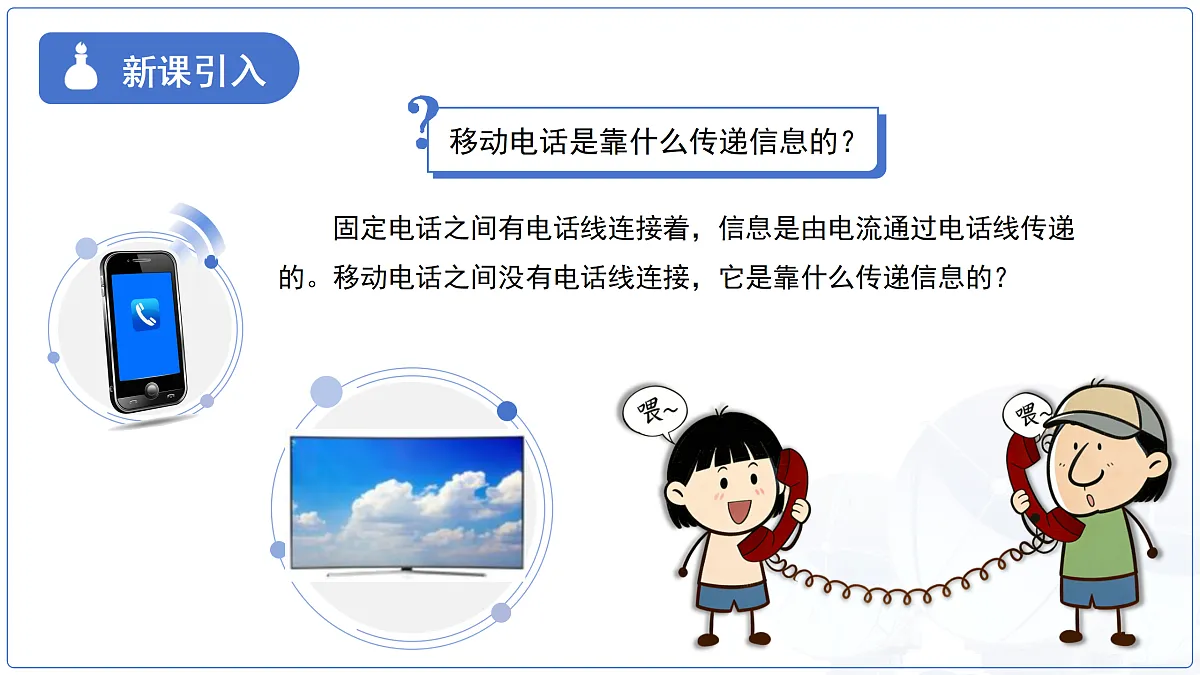 新课引入

移动电话是靠什么传递信息的？

固定电话之间有电话线连接着，信息是由电流通过电话线传递的。移动电话之间没有电话线连接，它是靠什么传递信息的？

喂~

喂~